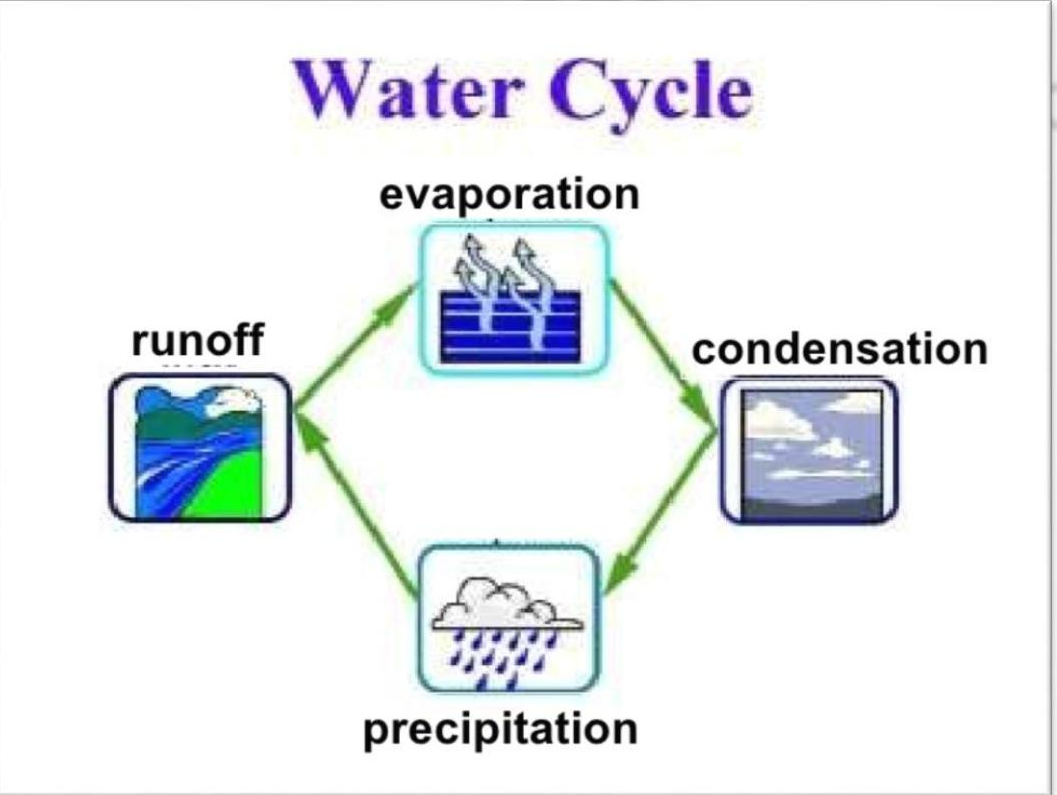 Water Cycle

evaporation

runoff

condensation

precipitation